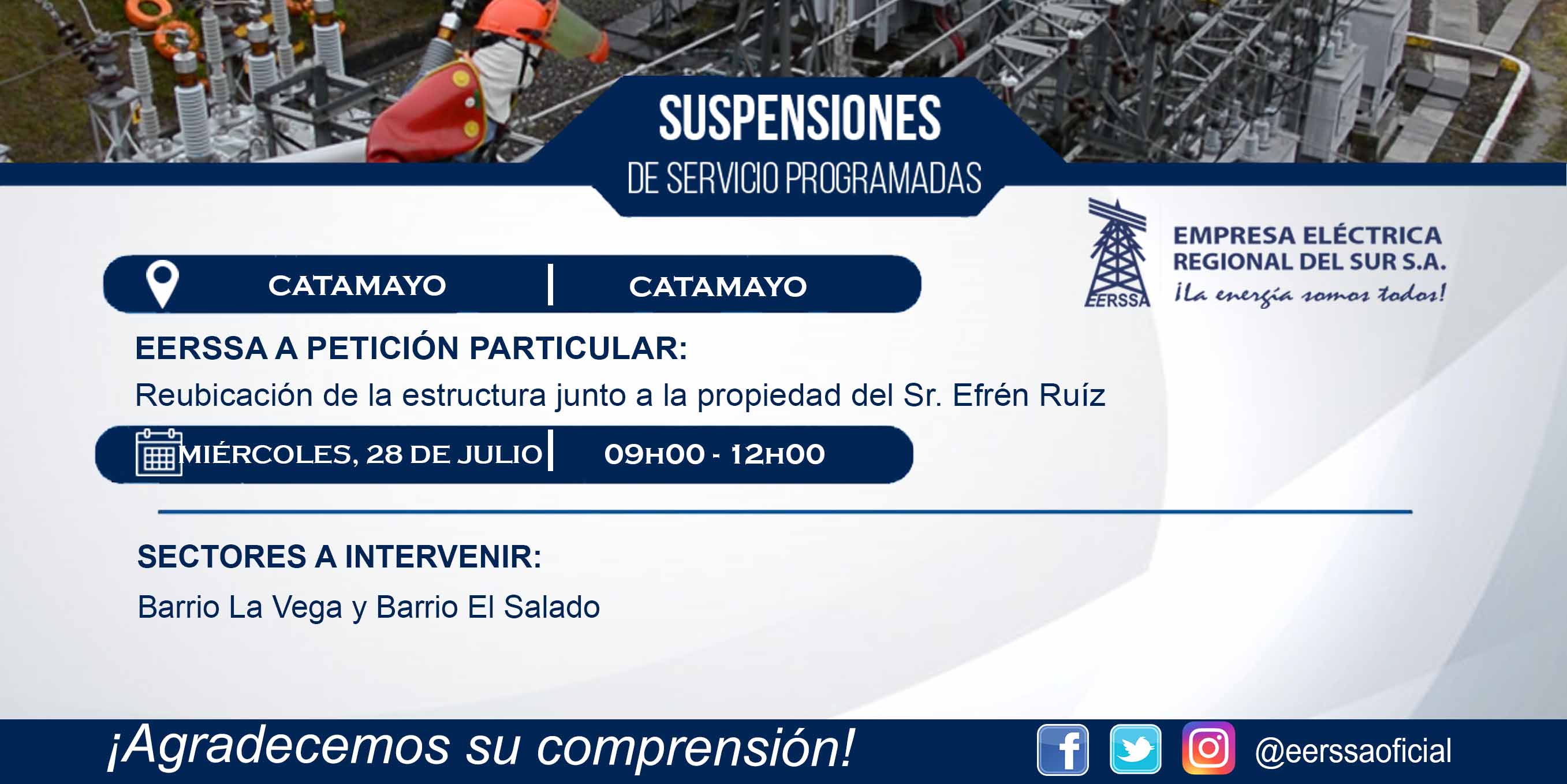 SUSPENSIONES
DE SERVICIO PROGRAMADAS

EERSSA
EMPRESA ELÉCTRICA
REGIONAL DEL SUR S.A.
¡La energía somos todos!

CATAMAYO | CATAMAYO

EERSSA A PETICIÓN PARTICULAR:
Reubicación de la estructura junto a la propiedad del Sr. Efrén Ruíz

MIÉRCOLES, 28 DE JULIO | 09H00 - 12H00

SECTORES A INTERVENIR:
Barrio La Vega y Barrio El Salado

¡Agradecemos su comprensión!

@eerssaoficial